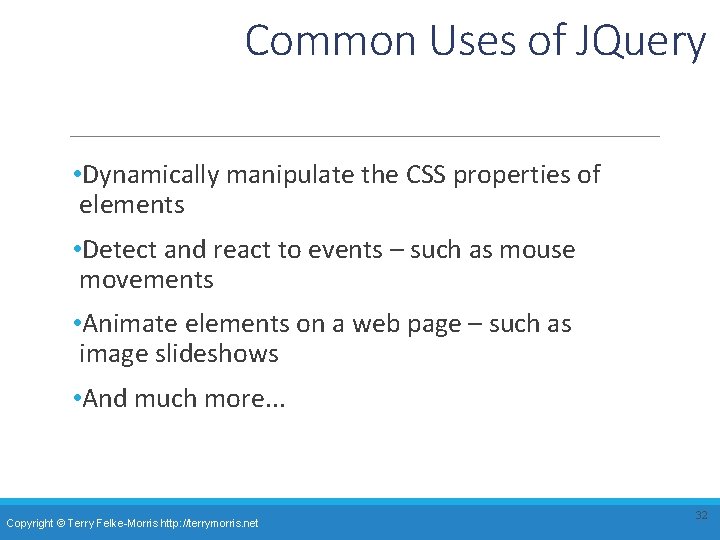 Common Uses of JQuery

•Dynamically manipulate the CSS properties of elements

•Detect and react to events – such as mouse movements

•Animate elements on a web page – such as image slideshows

•And much more...

Copyright © Terry Felke-Morris http://terrymorris.net

32